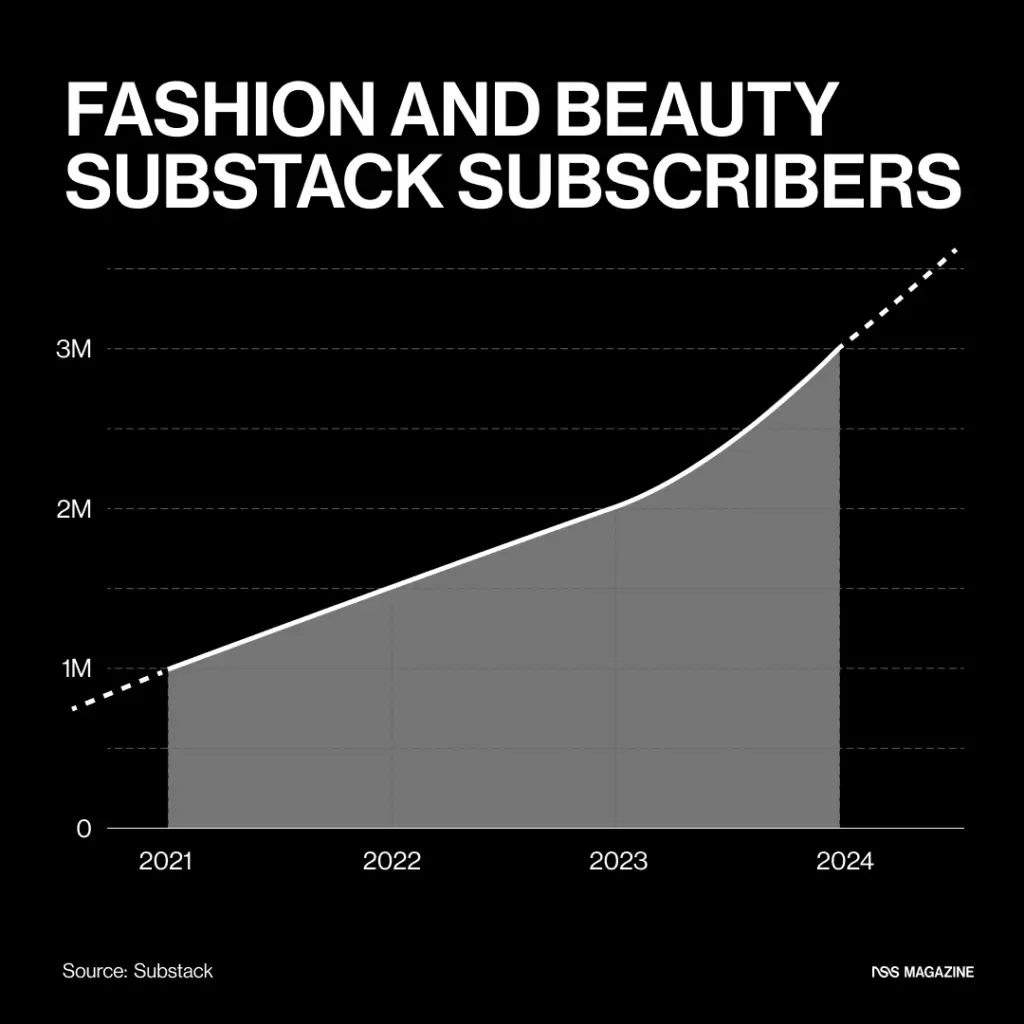 FASHION AND BEAUTY SUBSTACK SUBSCRIBERS

3M

2M

1M

0

2021

2022

2023

2024

Source: Substack

NSS MAGAZINE